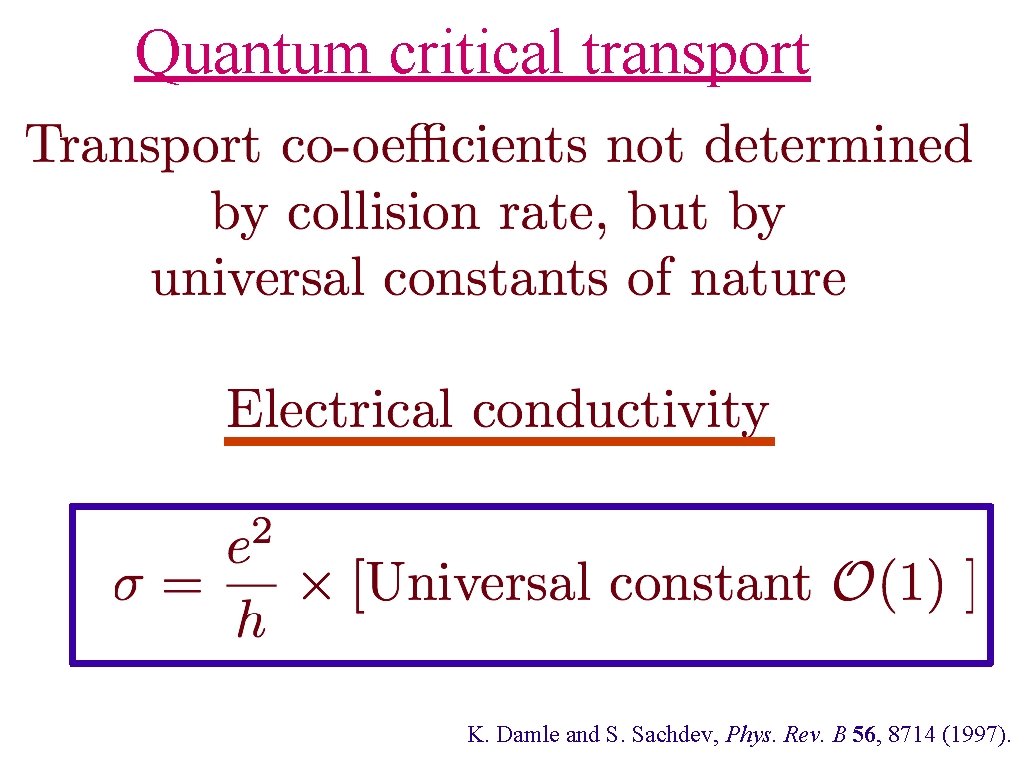 Quantum critical transport

Transport co-oefficients not determined by collision rate, but by universal constants of nature

Electrical conductivity

$\sigma = \frac{e^2}{h} \times [\text{Universal constant } \mathcal{O}(1)\ ]$

K. Damle and S. Sachdev, Phys. Rev. B 56, 8714 (1997).